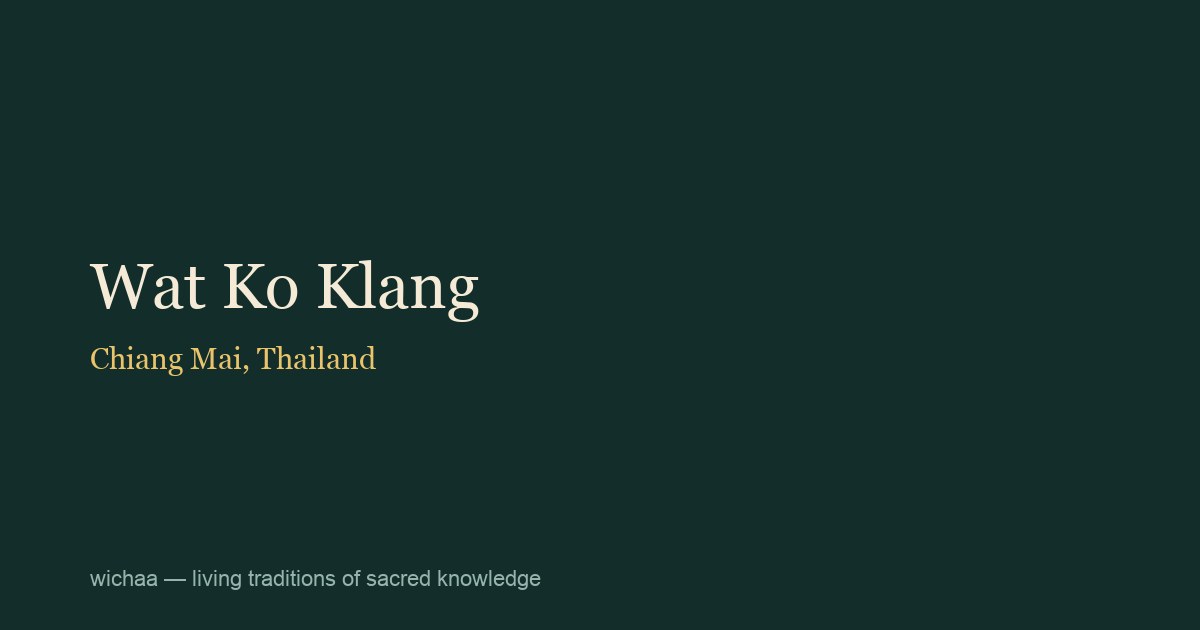 Wat Ko Klang

Chiang Mai, Thailand

wichaa — living traditions of sacred knowledge